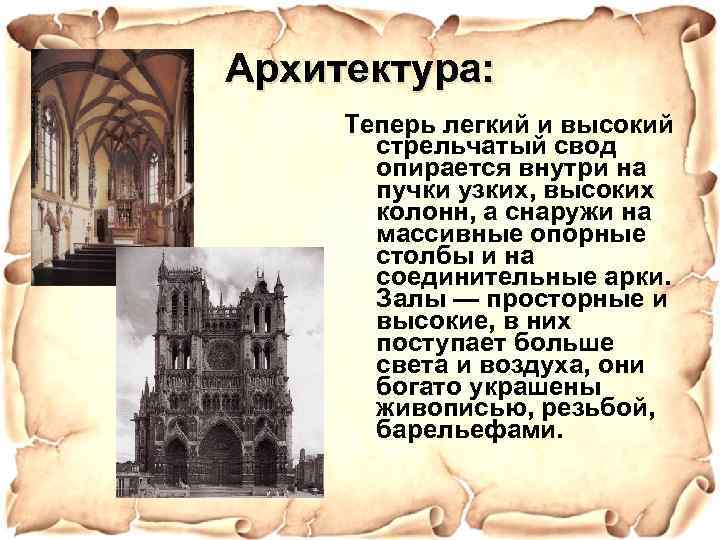 Архитектура:

Теперь легкий и высокий стрельчатый свод опирается внутри на пучки узких, высоких колонн, а снаружи на массивные опорные столбы и на соединительные арки. Залы — просторные и высокие, в них поступает больше света и воздуха, они богато украшены живописью, резьбой, барельефами.